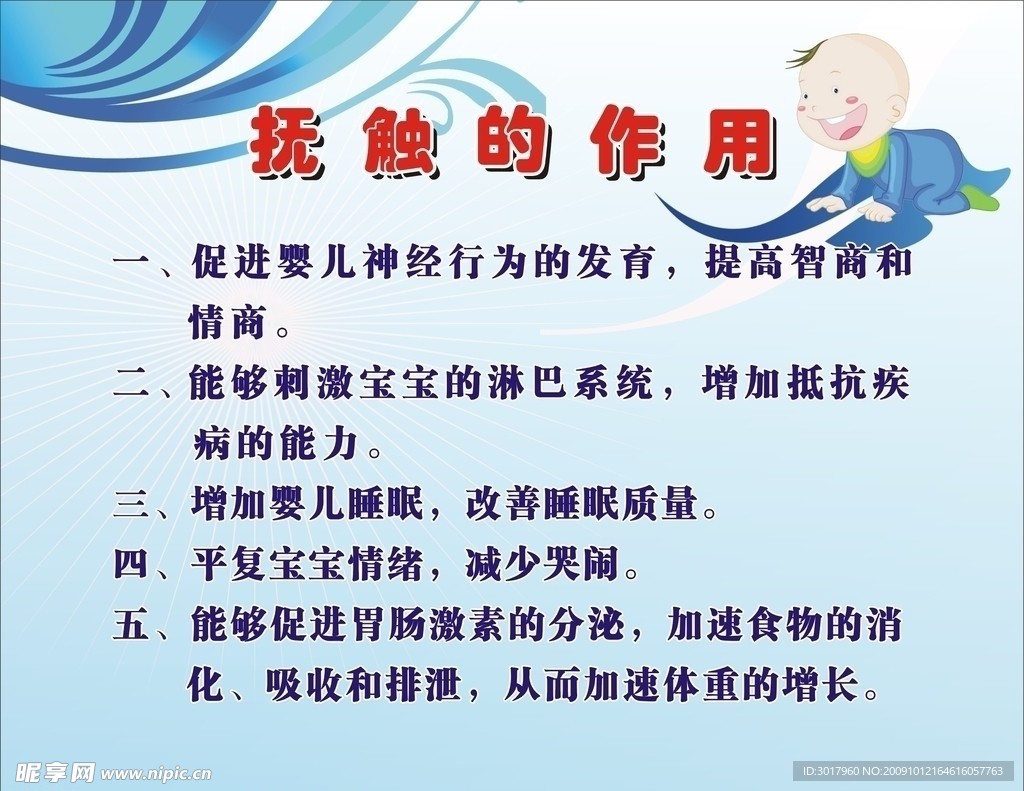 抚触的作用

一、促进婴儿神经行为的发育，提高智商和情商。

二、能够刺激宝宝的淋巴系统，增加抵抗疾病的能力。

三、增加婴儿睡眠，改善睡眠质量。

四、平复宝宝情绪，减少哭闹。

五、能够促进胃肠激素的分泌，加速食物的消化、吸收和排泄，从而加速体重的增长。

昵享网 www.nipic.cn

ID:3017960 NO:20091012164616057763